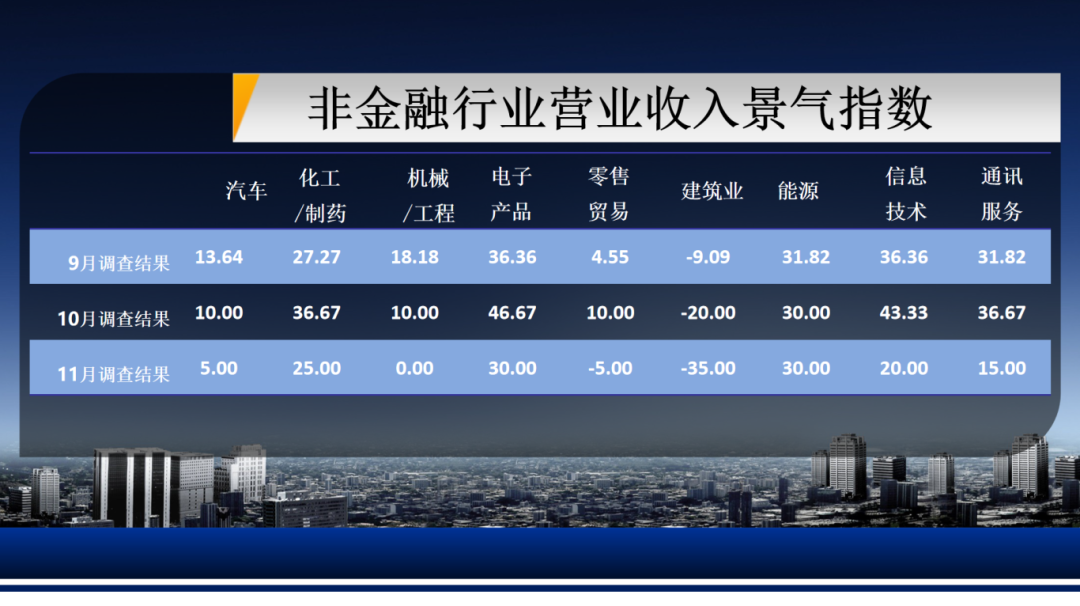 非金融行业营业收入景气指数

| | 汽车 | 化工/制药 | 机械/工程 | 电子产品 | 零售贸易 | 建筑业 | 能源 | 信息技术 | 通讯服务 |
|---|---|---|---|---|---|---|---|---|---|
| 9月调查结果 | 13.64 | 27.27 | 18.18 | 36.36 | 4.55 | -9.09 | 31.82 | 36.36 | 31.82 |
| 10月调查结果 | 10.00 | 36.67 | 10.00 | 46.67 | 10.00 | -20.00 | 30.00 | 43.33 | 36.67 |
| 11月调查结果 | 5.00 | 25.00 | 0.00 | 30.00 | -5.00 | -35.00 | 30.00 | 20.00 | 15.00 |